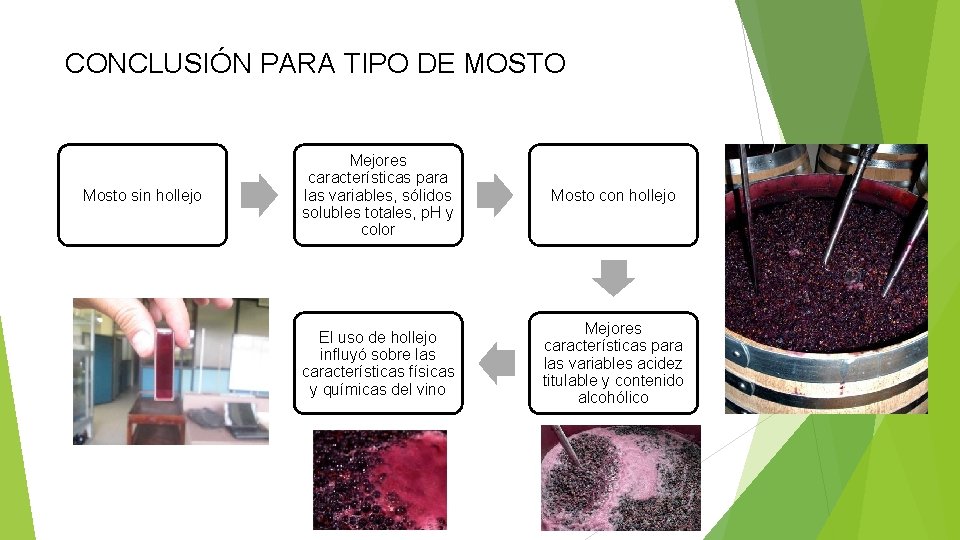 CONCLUSIÓN PARA TIPO DE MOSTO

Mosto sin hollejo

Mejores características para las variables, sólidos solubles totales, pH y color

Mosto con hollejo

Mejores características para las variables acidez titulable y contenido alcohólico

El uso de hollejo influyó sobre las características físicas y químicas del vino